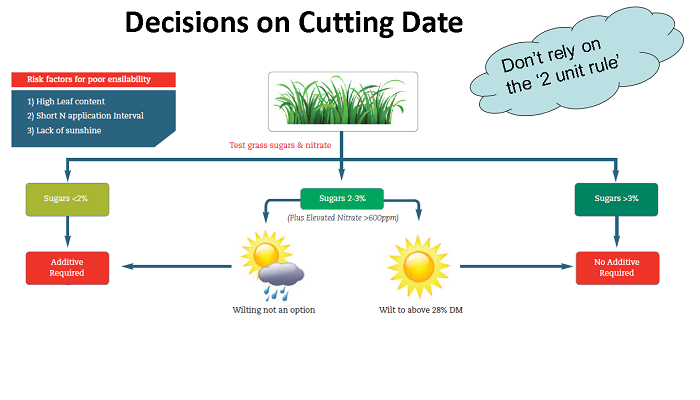 Decisions on Cutting Date

Don't rely on the '2 unit rule'

Risk factors for poor ensilability

1) High Leaf content
2) Short N application Interval
3) Lack of sunshine

Test grass sugars & nitrate

Sugars <2%

Sugars 2-3%

(Plus Elevated Nitrate >600ppm)

Sugars >3%

Additive Required

Wilting not an option

Wilt to above 28% DM

No Additive Required